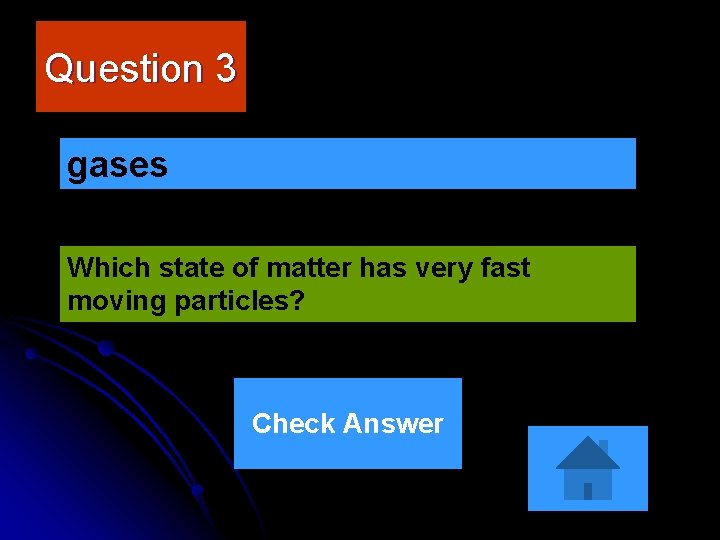 Question 3

gases

Which state of matter has very fast moving particles?

Check Answer